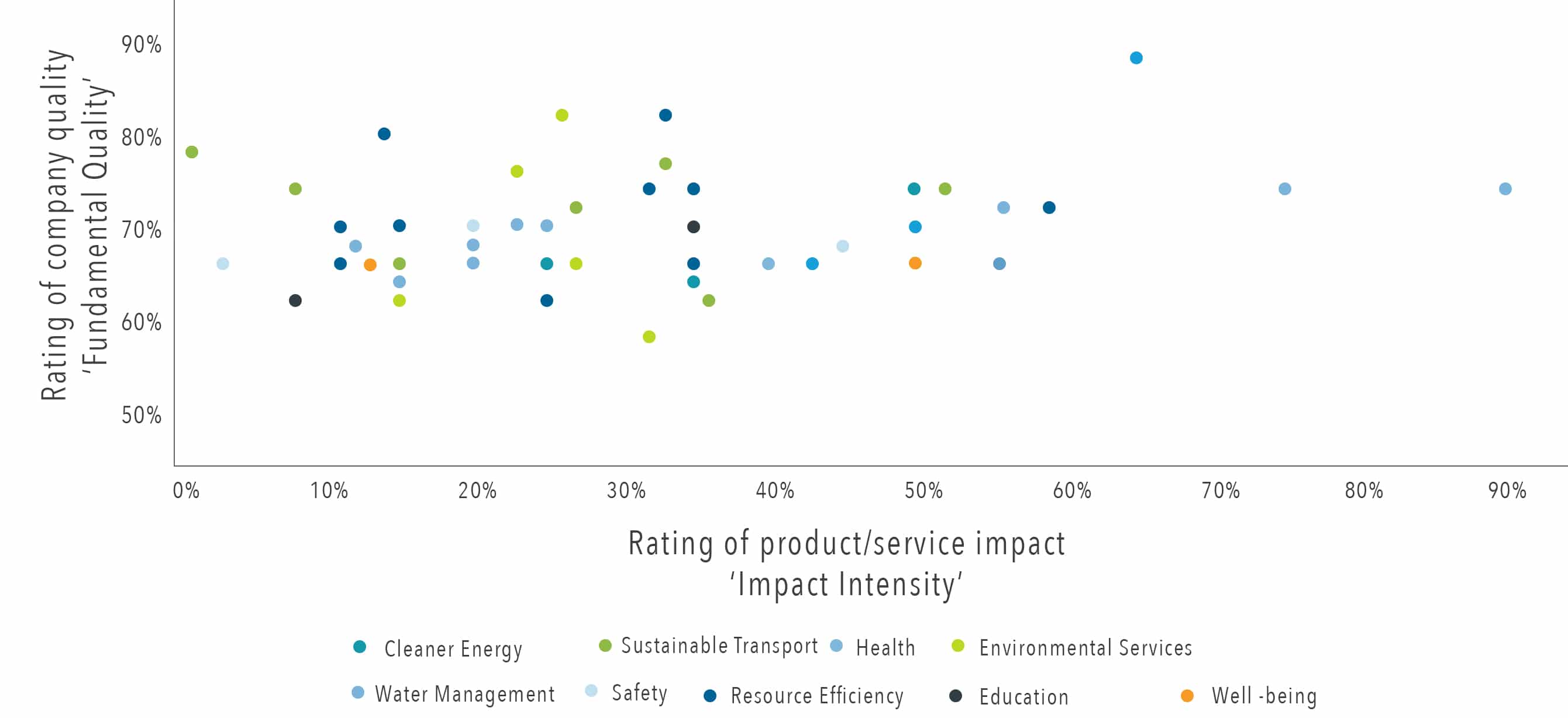 Rating of company quality
'Fundamental Quality'

90%
80%
70%
60%
50%

0%
10%
20%
30%
40%
50%
60%
70%
80%
90%

Rating of product/service impact
'Impact Intensity'

Cleaner Energy
Sustainable Transport
Health
Environmental Services
Water Management
Safety
Resource Efficiency
Education
Well -being